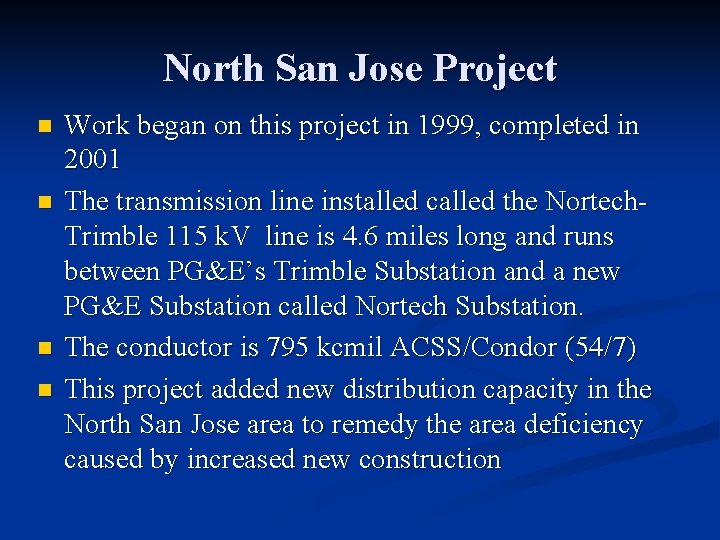 North San Jose Project

- Work began on this project in 1999, completed in 2001
- The transmission line installed called the Nortech-Trimble 115 kV line is 4.6 miles long and runs between PG&E's Trimble Substation and a new PG&E Substation called Nortech Substation.
- The conductor is 795 kcmil ACSS/Condor (54/7)
- This project added new distribution capacity in the North San Jose area to remedy the area deficiency caused by increased new construction